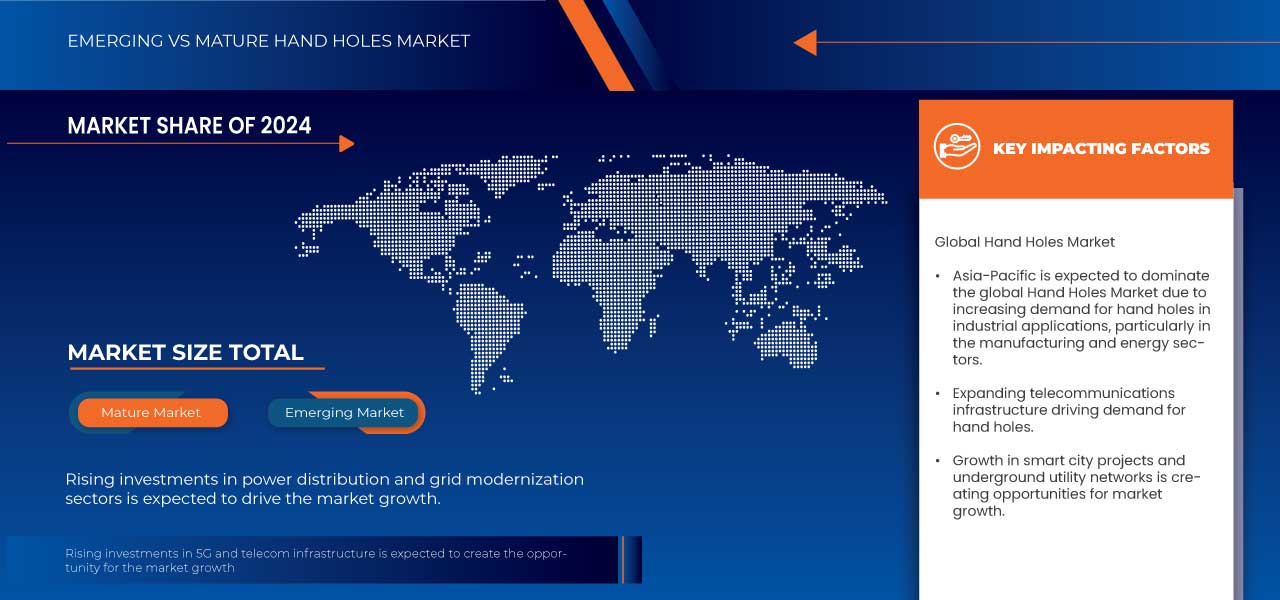 EMERGING VS MATURE HAND HOLES MARKET

MARKET SHARE OF 2024

MARKET SIZE TOTAL

Mature Market

Emerging Market

Rising investments in power distribution and grid modernization sectors is expected to drive the market growth.

Rising investments in 5G and telecom infrastructure is expected to create the opportunity for the market growth

KEY IMPACTING FACTORS

Global Hand Holes Market

• Asia-Pacific is expected to dominate the global Hand Holes Market due to increasing demand for hand holes in industrial applications, particularly in the manufacturing and energy sectors.

• Expanding telecommunications infrastructure driving demand for hand holes.

• Growth in smart city projects and underground utility networks is creating opportunities for market growth.